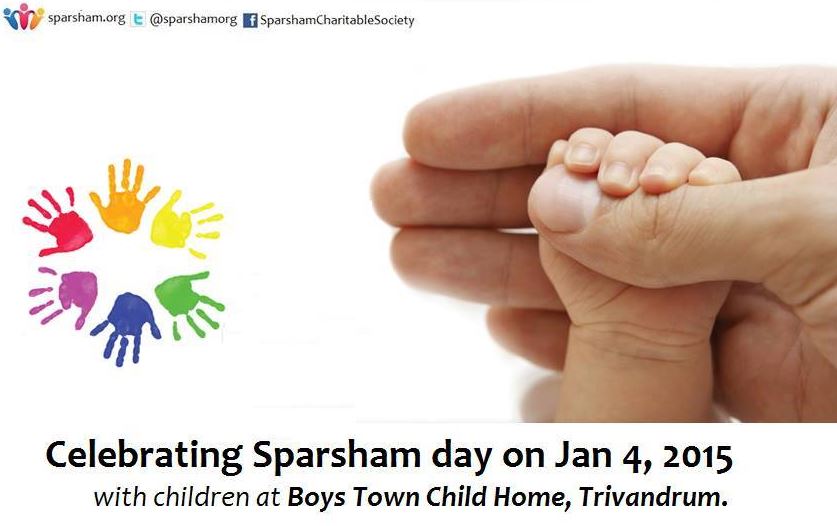 sparsham.org @sparshamorg SparshamCharitableSociety

Celebrating Sparsham day on Jan 4, 2015

with children at Boys Town Child Home, Trivandrum.